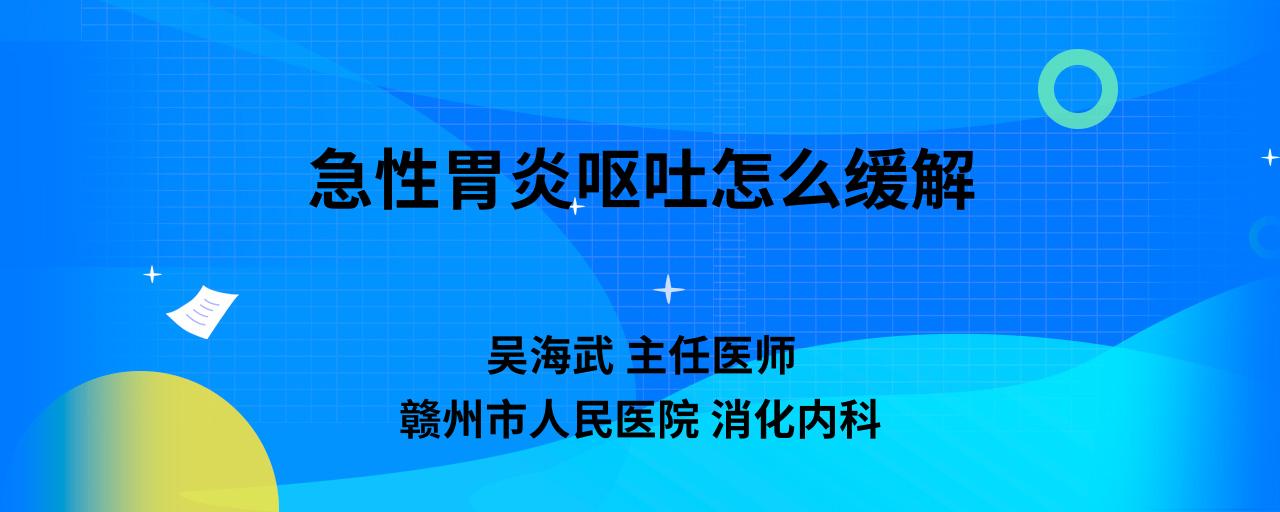 急性胃炎呕吐怎么缓解

吴海武 主任医师
赣州市人民医院 消化内科